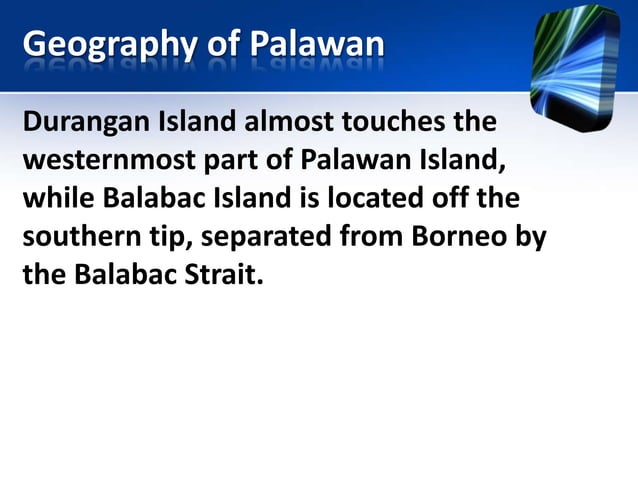 Geography of Palawan

Durangan Island almost touches the westernmost part of Palawan Island, while Balabac Island is located off the southern tip, separated from Borneo by the Balabac Strait.